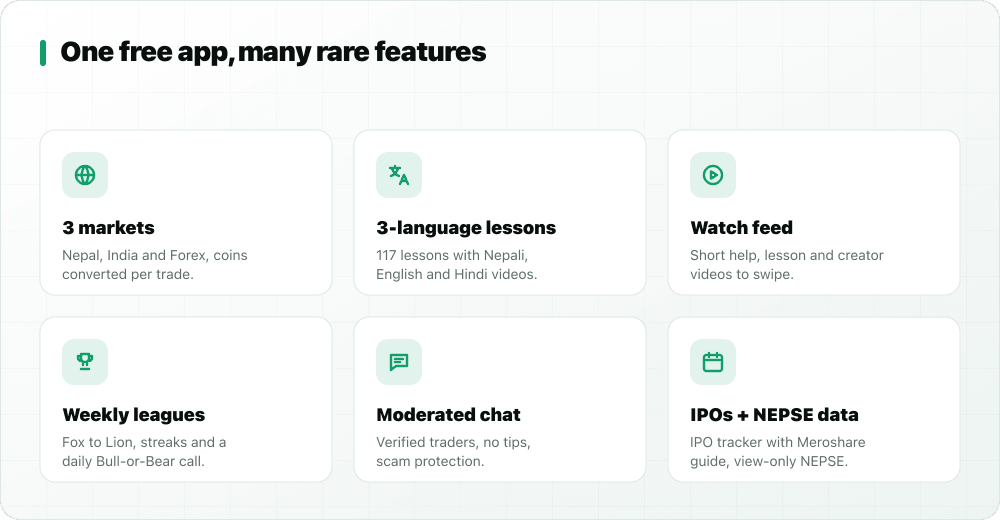 One free app, many rare features

3 markets
Nepal, India and Forex, coins converted per trade.

3-language lessons
117 lessons with Nepali, English and Hindi videos.

Watch feed
Short help, lesson and creator videos to swipe.

Weekly leagues
Fox to Lion, streaks and a daily Bull-or-Bear call.

Moderated chat
Verified traders, no tips, scam protection.

IPOs + NEPSE data
IPO tracker with Meroshare guide, view-only NEPSE.